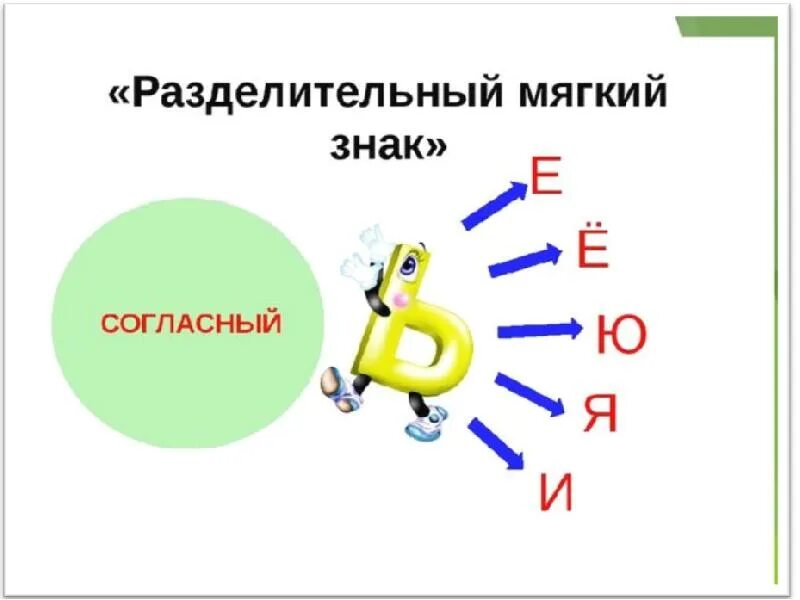 «Разделительный мягкий знак»

СОГЛАСНЫЙ

Ь

Е

Ё

Ю

Я

И